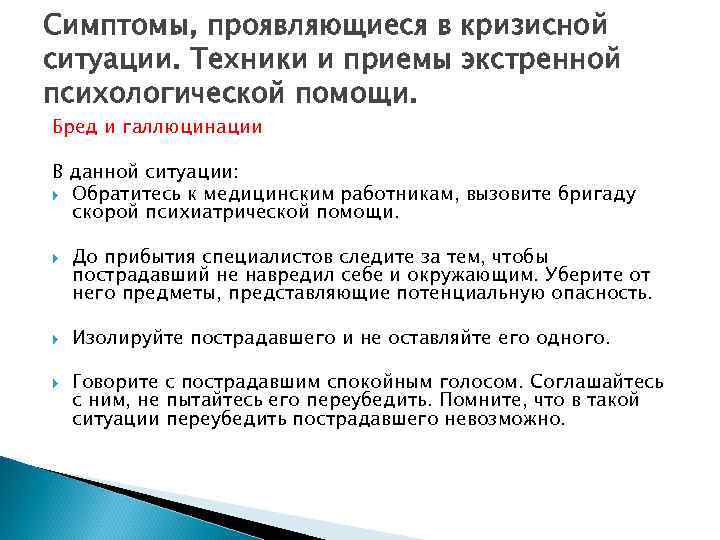 Симптомы, проявляющиеся в кризисной ситуации. Техники и приемы экстренной психологической помощи.

Бред и галлюцинации

В данной ситуации:

Обратитесь к медицинским работникам, вызовите бригаду скорой психиатрической помощи.

До прибытия специалистов следите за тем, чтобы пострадавший не навредил себе и окружающим. Уберите от него предметы, представляющие потенциальную опасность.

Изолируйте пострадавшего и не оставляйте его одного.

Говорите с пострадавшим спокойным голосом. Соглашайтесь с ним, не пытайтесь его переубедить. Помните, что в такой ситуации переубедить пострадавшего невозможно.